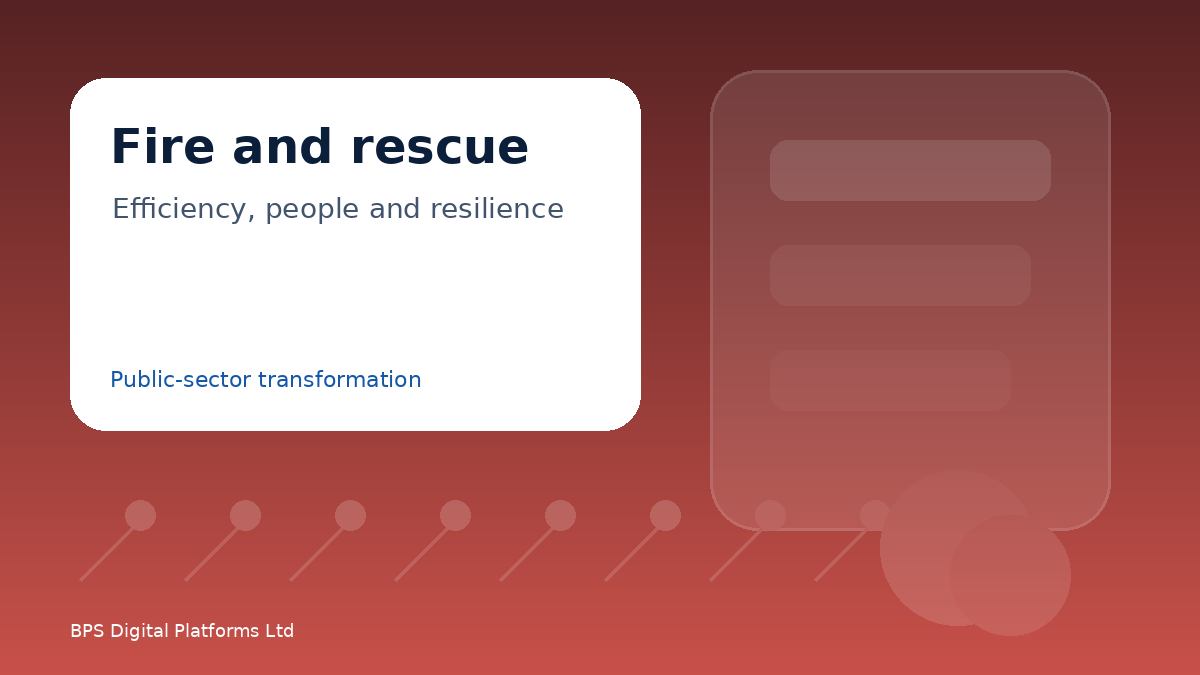 Fire and rescue

Efficiency, people and resilience

Public-sector transformation

BPS Digital Platforms Ltd